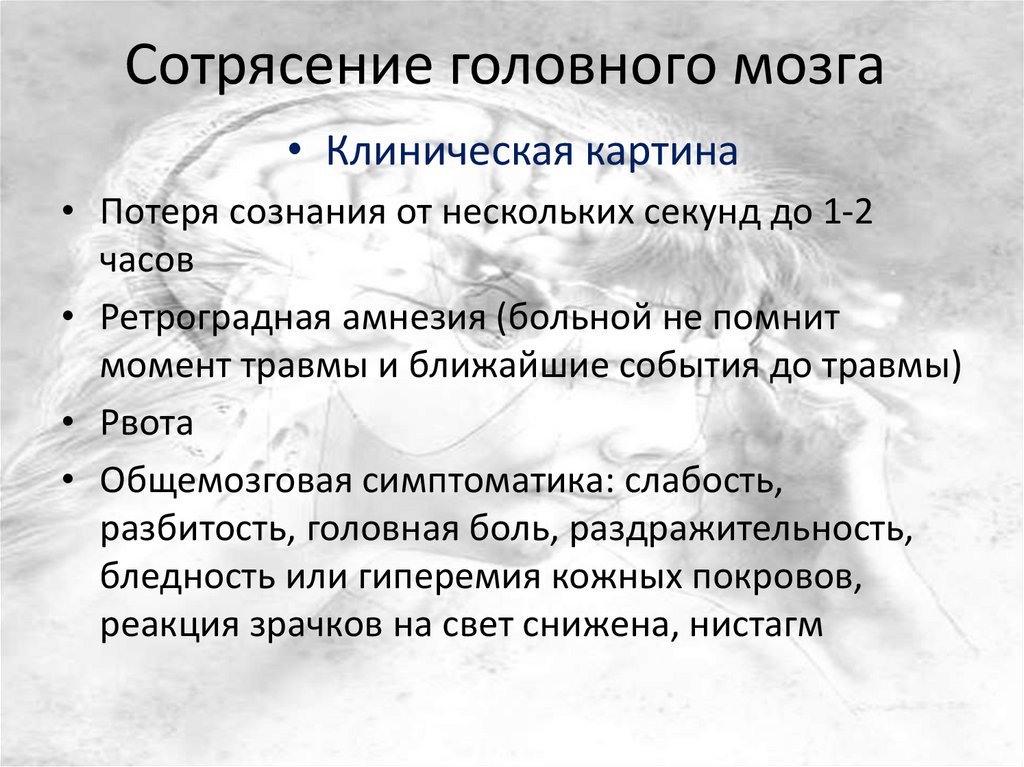 Сотрясение головного мозга

• Клиническая картина

• Потеря сознания от нескольких секунд до 1-2 часов

• Ретроградная амнезия (больной не помнит момент травмы и ближайшие события до травмы)

• Рвота

• Общемозговая симптоматика: слабость, разбитость, головная боль, раздражительность, бледность или гиперемия кожных покровов, реакция зрачков на свет снижена, нистагм